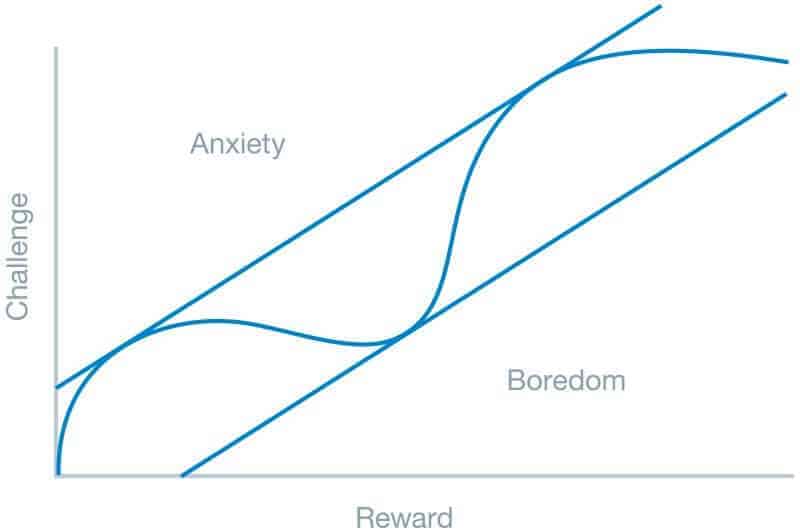 Challenge

Anxiety

Boredom

Reward